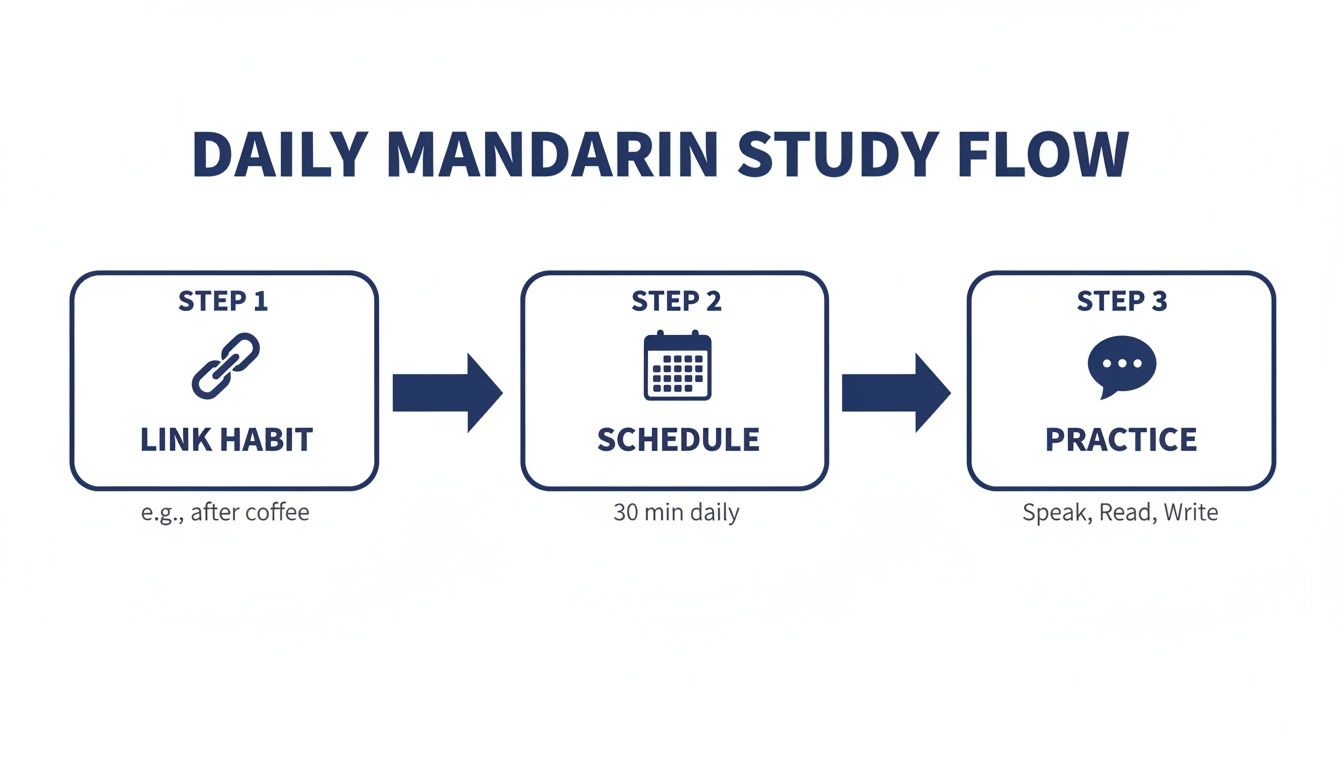 DAILY MANDARIN STUDY FLOW

STEP 1
LINK HABIT
e.g., after coffee

STEP 2
SCHEDULE
30 min daily

STEP 3
PRACTICE
Speak, Read, Write